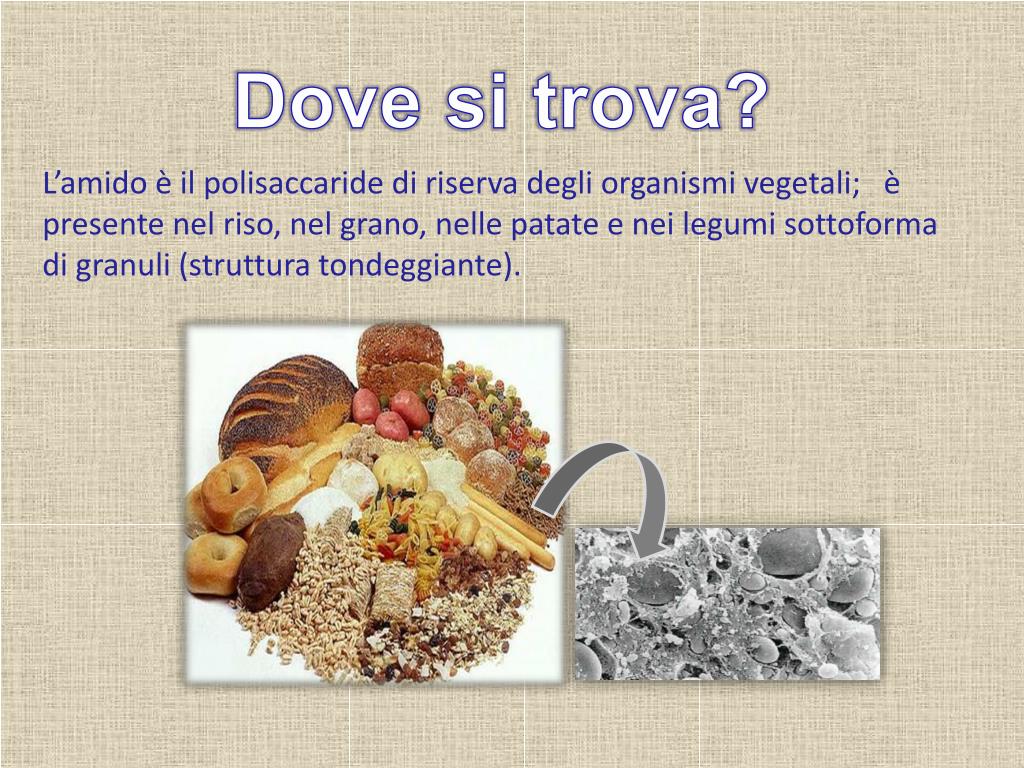 Dove si trova?

L’amido è il polisaccaride di riserva degli organismi vegetali; è presente nel riso, nel grano, nelle patate e nei legumi sottoforma di granuli (struttura tondeggiante).